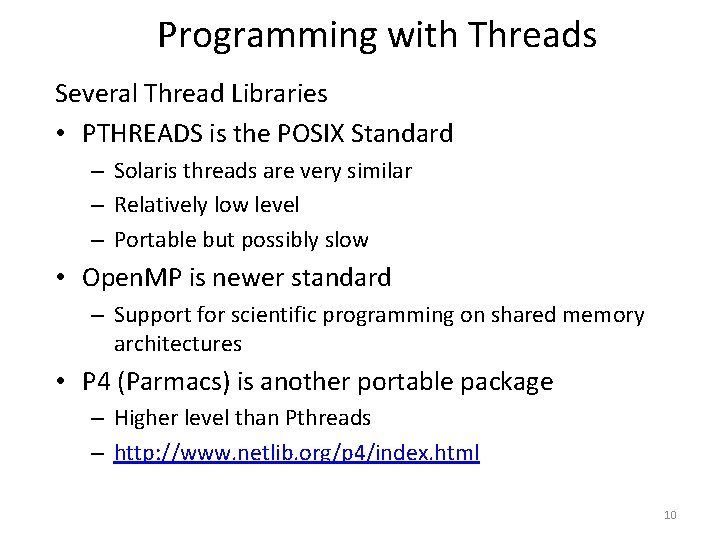 Programming with Threads

Several Thread Libraries

• PTHREADS is the POSIX Standard
– Solaris threads are very similar
– Relatively low level
– Portable but possibly slow

• OpenMP is newer standard
– Support for scientific programming on shared memory architectures

• P4 (Parmacs) is another portable package
– Higher level than Pthreads
– http://www.netlib.org/p4/index.html

10